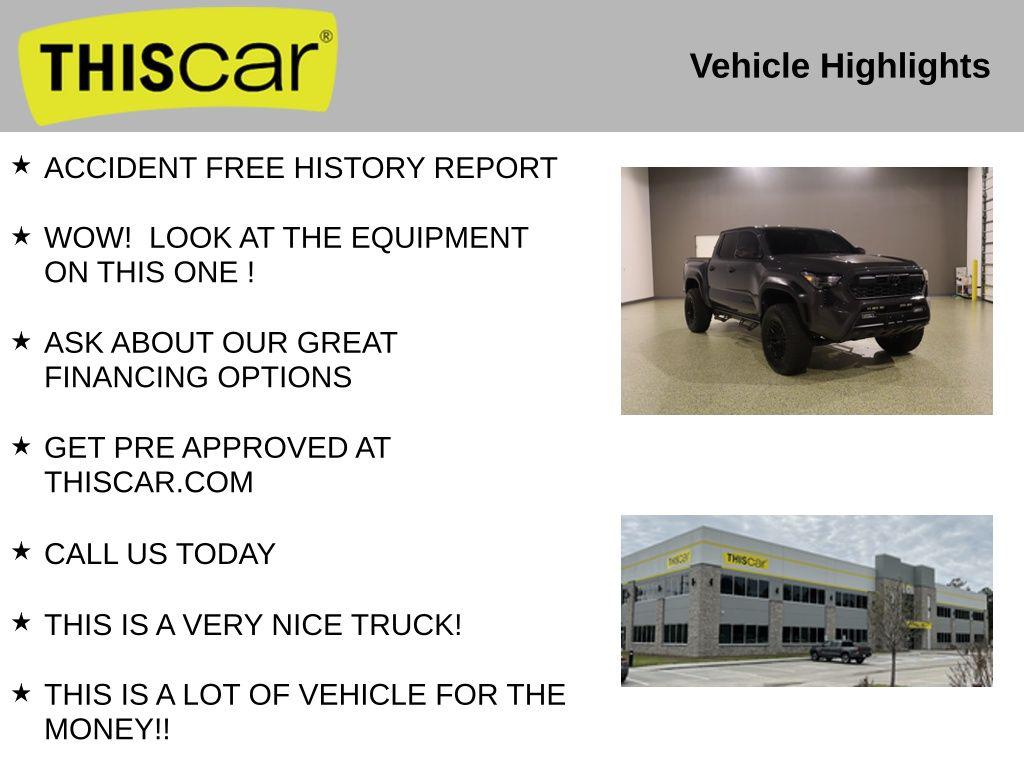 THIScar®

Vehicle Highlights

★ ACCIDENT FREE HISTORY REPORT

★ WOW! LOOK AT THE EQUIPMENT ON THIS ONE !

★ ASK ABOUT OUR GREAT FINANCING OPTIONS

★ GET PRE APPROVED AT THISCAR.COM

★ CALL US TODAY

★ THIS IS A VERY NICE TRUCK!

★ THIS IS A LOT OF VEHICLE FOR THE MONEY!!

THIScar

THIScar